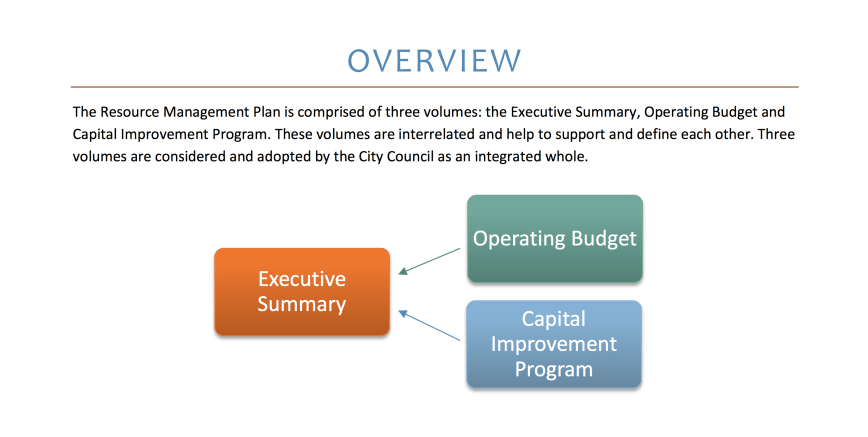 OVERVIEW

The Resource Management Plan is comprised of three volumes: the Executive Summary, Operating Budget and Capital Improvement Program. These volumes are interrelated and help to support and define each other. Three volumes are considered and adopted by the City Council as an integrated whole.

Executive Summary

Operating Budget

Capital Improvement Program